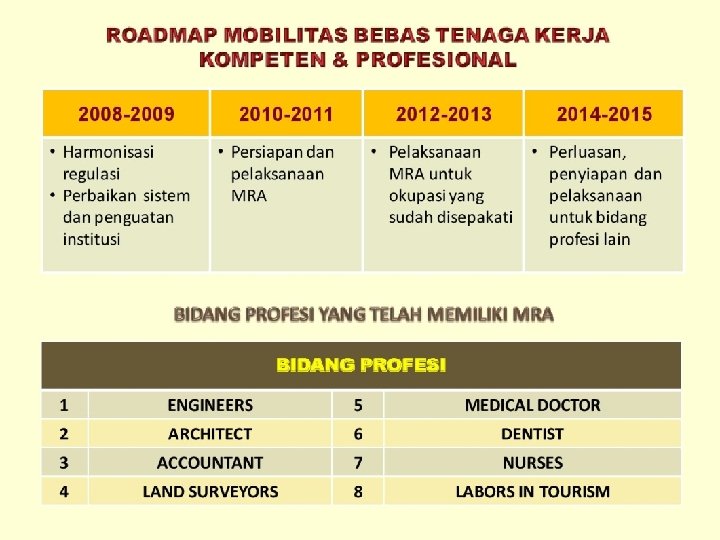 ROADMAP MOBILITAS BEBAS TENAGA KERJA KOMPETEN & PROFESIONAL

| 2008-2009 | 2010-2011 | 2012-2013 | 2014-2015 |
|---|---|---|---|
| • Harmonisasi regulasi • Perbaikan sistem dan penguatan institusi | • Persiapan dan pelaksanaan MRA | • Pelaksanaan MRA untuk okupasi yang sudah disepakati | • Perluasan, penyiapan dan pelaksanaan untuk bidang profesi lain |

BIDANG PROFESI YANG TELAH MEMILIKI MRA

| BIDANG PROFESI | | | |
|---|---|---|---|
| 1 | ENGINEERS | 5 | MEDICAL DOCTOR |
| 2 | ARCHITECT | 6 | DENTIST |
| 3 | ACCOUNTANT | 7 | NURSES |
| 4 | LAND SURVEYORS | 8 | LABORS IN TOURISM |